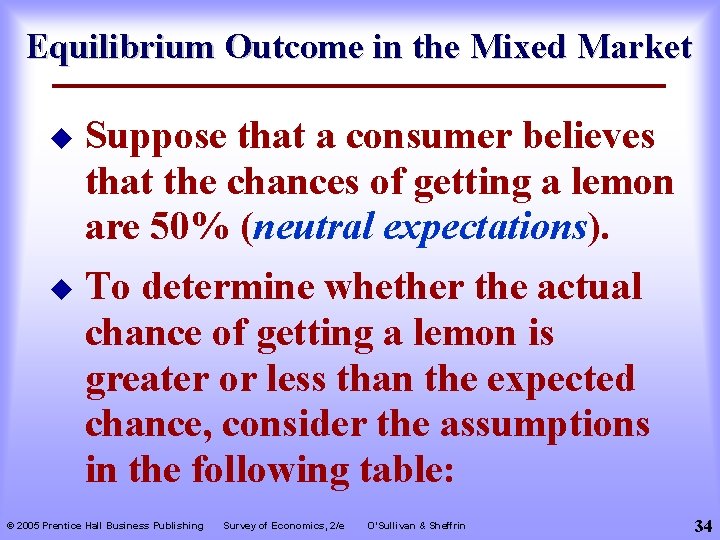 Equilibrium Outcome in the Mixed Market

◆ Suppose that a consumer believes that the chances of getting a lemon are 50% (neutral expectations).

◆ To determine whether the actual chance of getting a lemon is greater or less than the expected chance, consider the assumptions in the following table:

© 2005 Prentice Hall Business Publishing Survey of Economics, 2/e O'Sullivan & Sheffrin 34